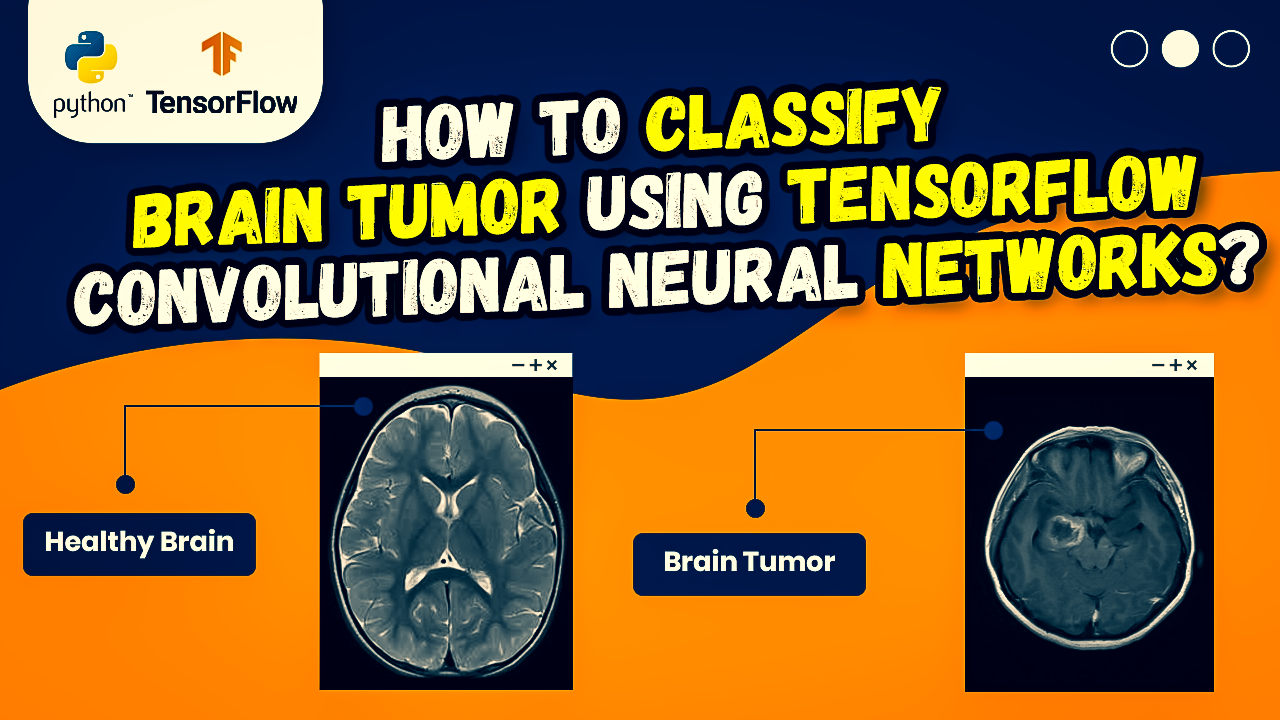 python™ TensorFlow

HOW TO CLASSIFY BRAIN TUMOR USING TENSORFLOW CONVOLUTIONAL NEURAL NETWORKS?

− + ×

Healthy Brain

− + ×

Brain Tumor